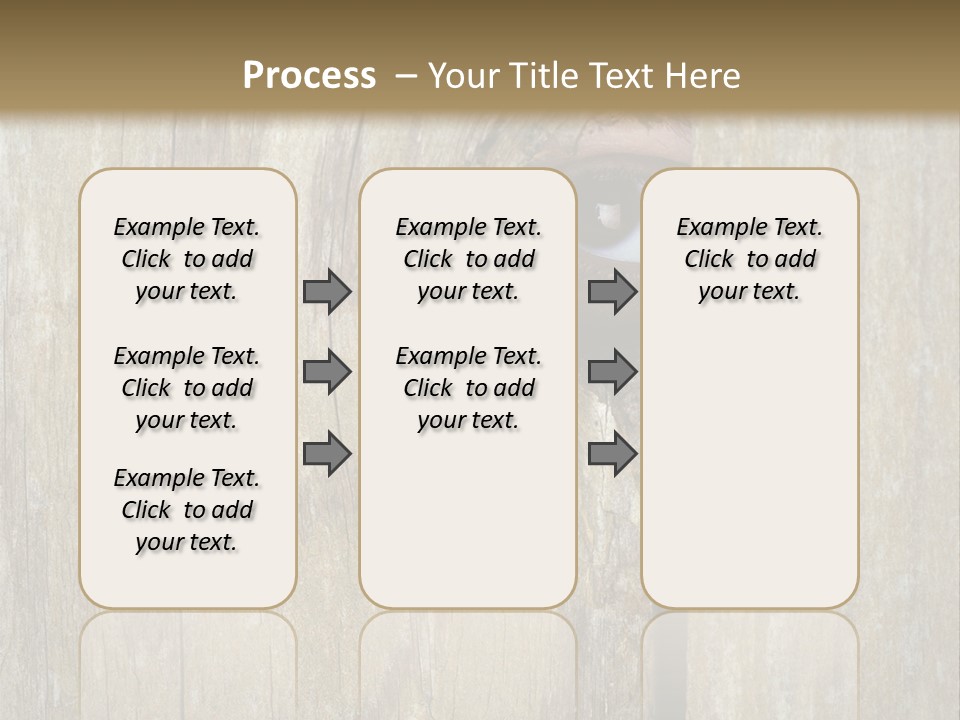 Process – Your Title Text Here

Example Text. Click to add your text.

Example Text. Click to add your text.

Example Text. Click to add your text.

Example Text. Click to add your text.

Example Text. Click to add your text.

Example Text. Click to add your text.